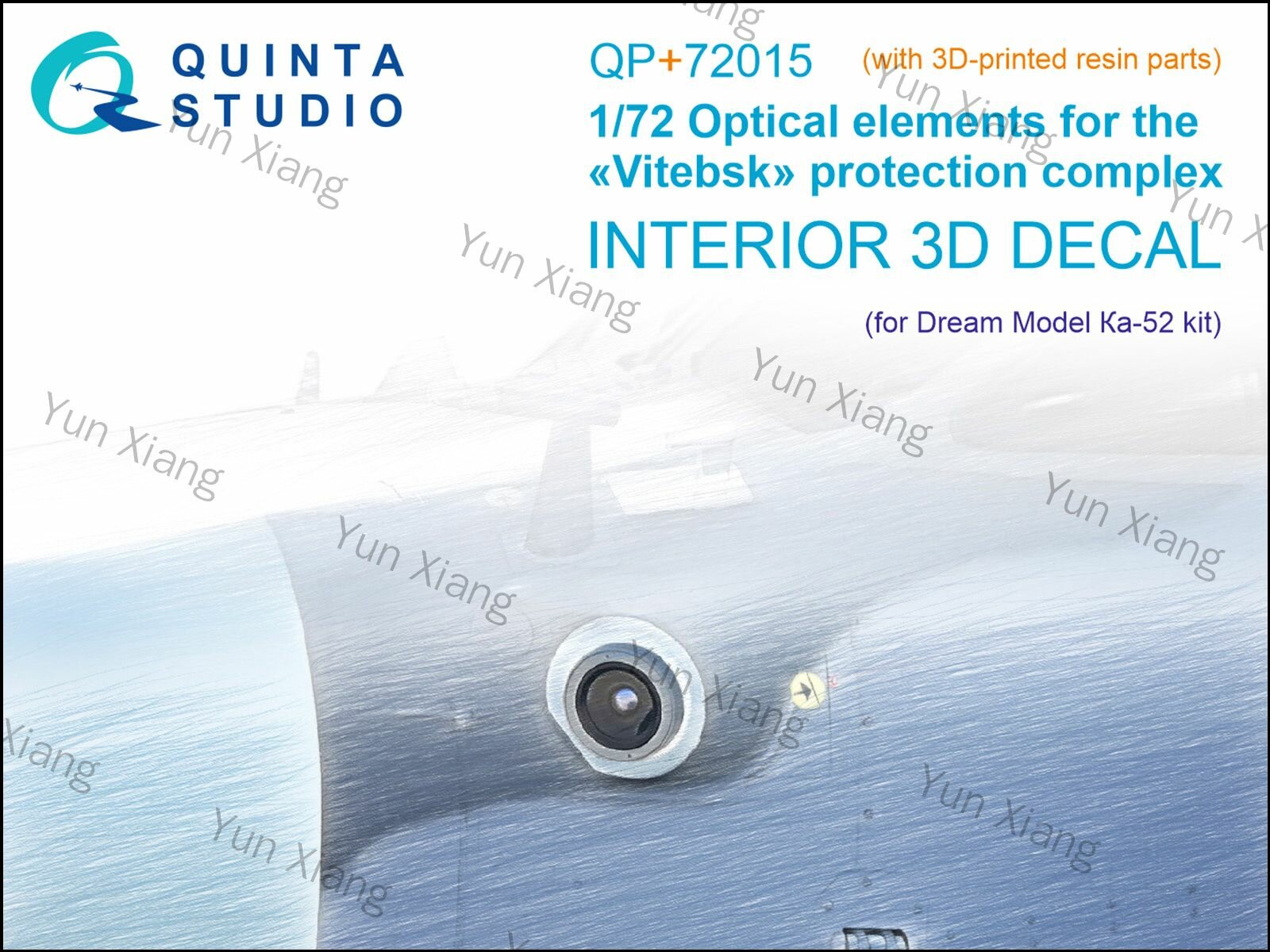 QUINTA
STUDIO

QP+72015 (with 3D-printed resin parts)

1/72 Optical elements for the «Vitebsk» protection complex

INTERIOR 3D DECAL

(for Dream Model Ka-52 kit)

Yun Xiang